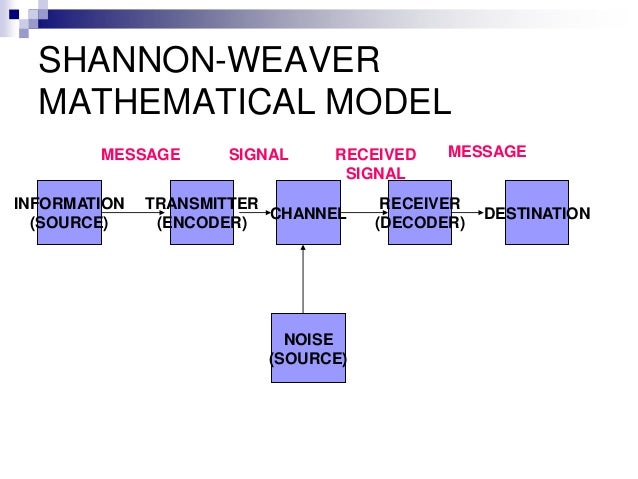 SHANNON-WEAVER MATHEMATICAL MODEL

MESSAGE
SIGNAL
RECEIVED SIGNAL
MESSAGE

INFORMATION (SOURCE)
TRANSMITTER (ENCODER)
CHANNEL
RECEIVER (DECODER)
DESTINATION

NOISE (SOURCE)